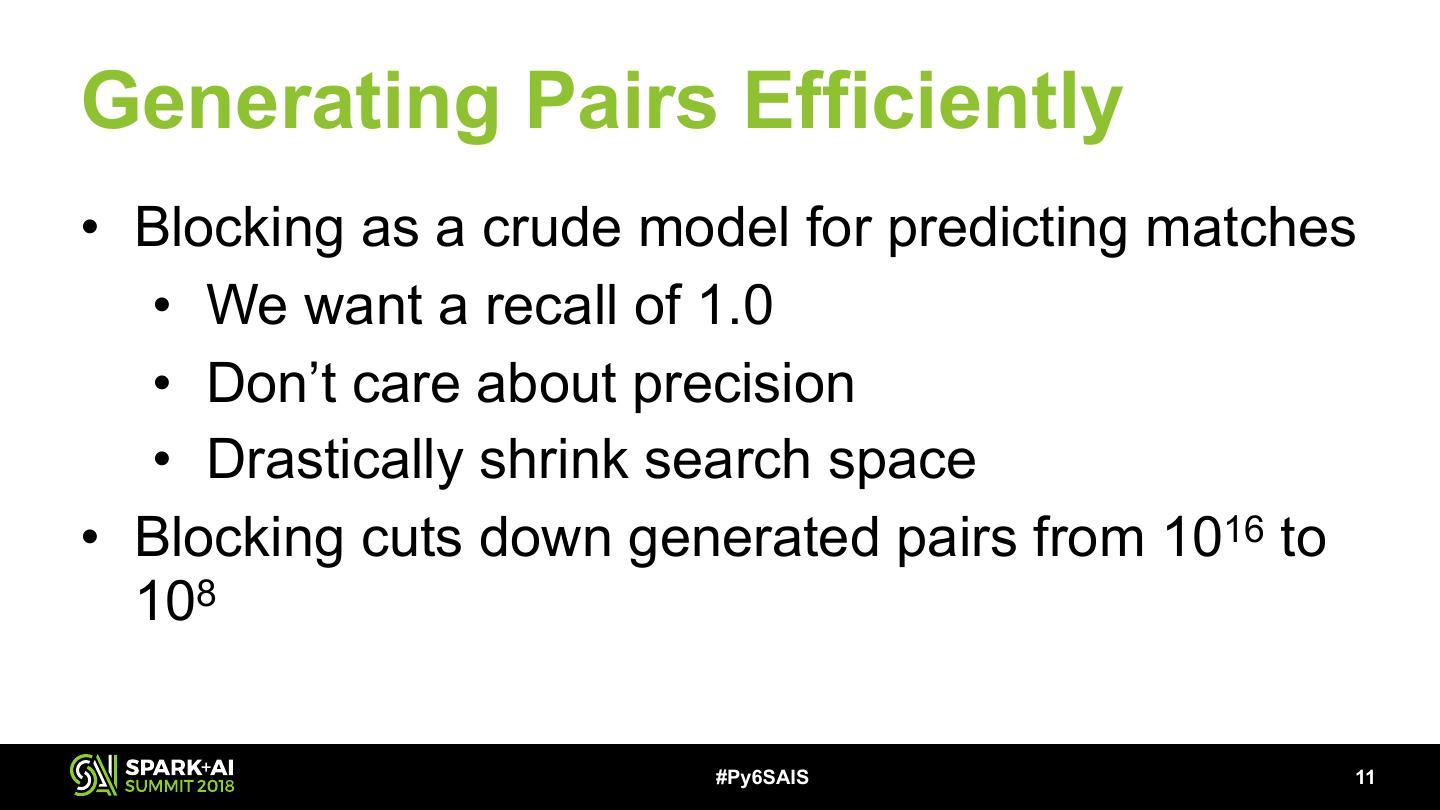 Generating Pairs Efficiently

• Blocking as a crude model for predicting matches
  • We want a recall of 1.0
  • Don’t care about precision
  • Drastically shrink search space
• Blocking cuts down generated pairs from $10^{16}$ to $10^{8}$

SPARK+AI SUMMIT 2018

#Py6SAIS

11